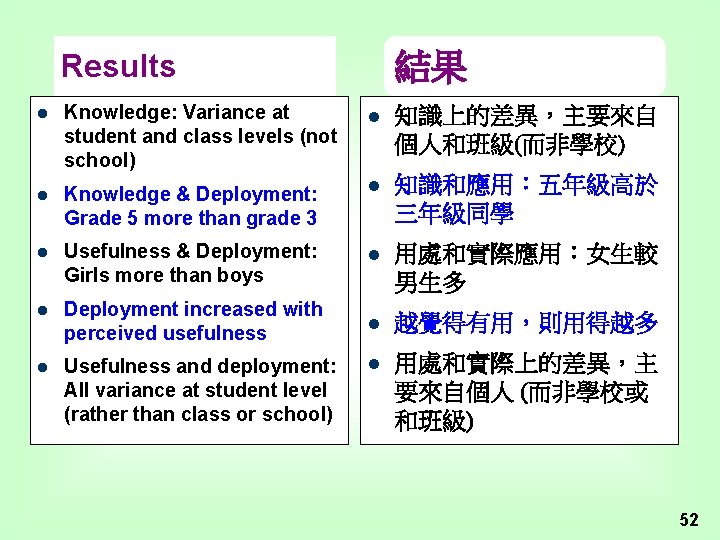 Results

- Knowledge: Variance at student and class levels (not school)
- Knowledge & Deployment: Grade 5 more than grade 3
- Usefulness & Deployment: Girls more than boys
- Deployment increased with perceived usefulness
- Usefulness and deployment: All variance at student level (rather than class or school)

結果

- 知識上的差異，主要來自個人和班級(而非學校)
- 知識和應用：五年級高於三年級同學
- 用處和實際應用：女生較男生多
- 越覺得有用，則用得越多
- 用處和實際上的差異，主要來自個人 (而非學校或和班級)

52